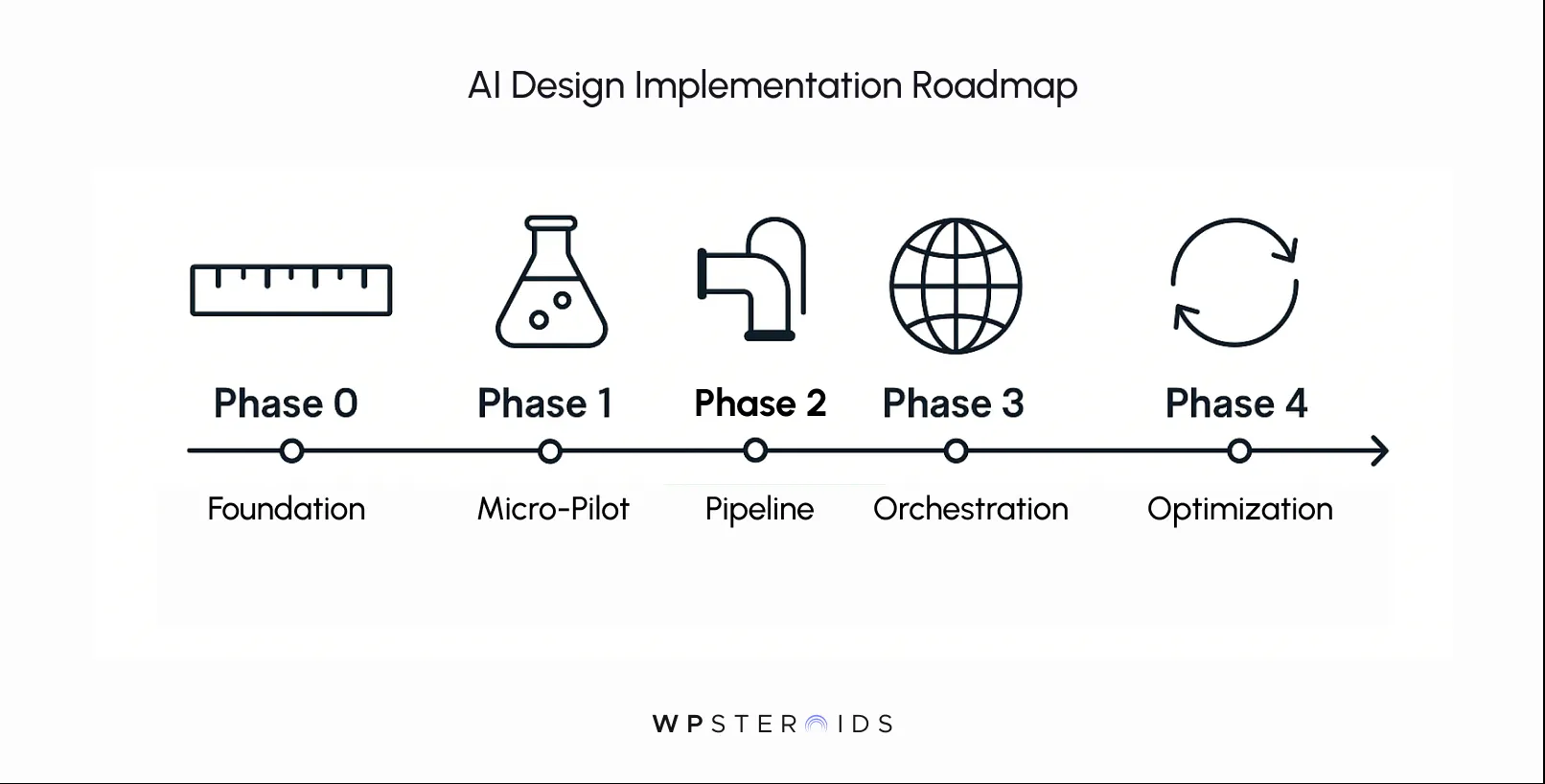 AI Design Implementation Roadmap

Phase 0
Foundation

Phase 1
Micro-Pilot

Phase 2
Pipeline

Phase 3
Orchestration

Phase 4
Optimization

WPSTEROIDS